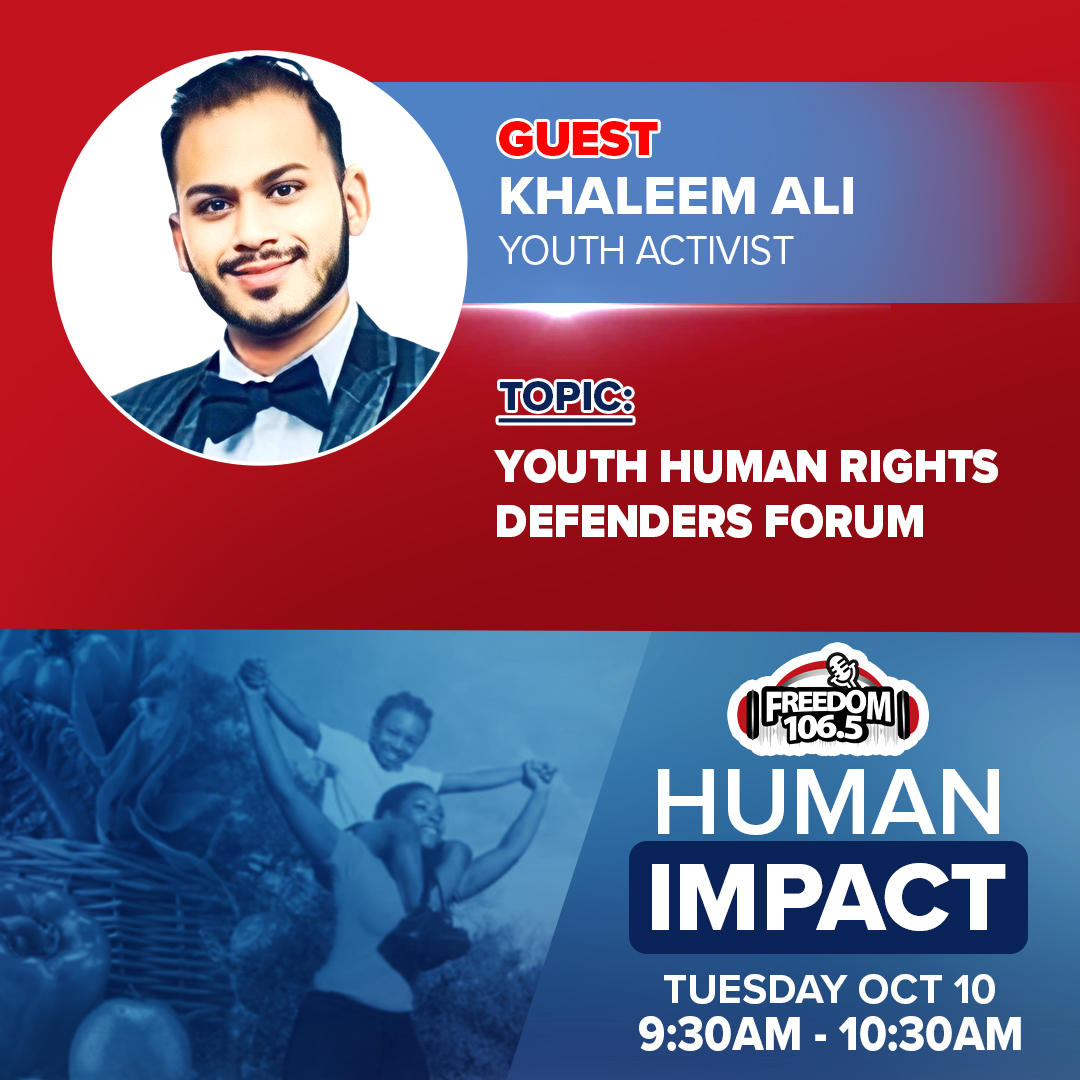 GUEST
KHALEEM ALI
YOUTH ACTIVIST

TOPIC:
YOUTH HUMAN RIGHTS DEFENDERS FORUM

FREEDOM 106.5
HUMAN
IMPACT
TUESDAY OCT 10
9:30AM - 10:30AM